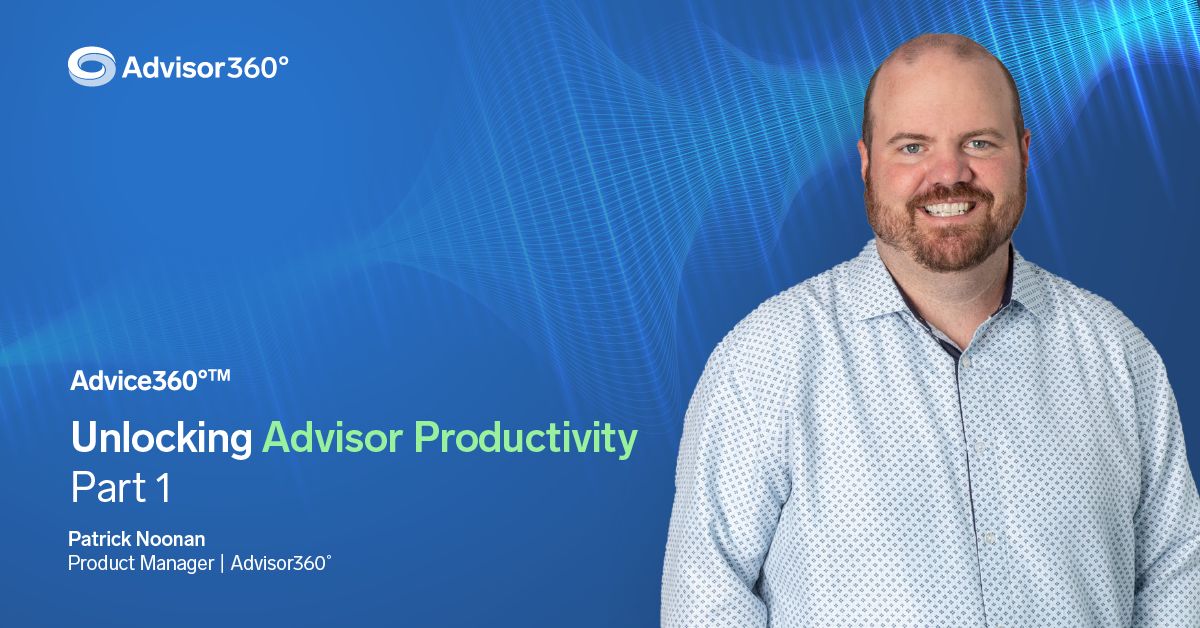 Advisor360°

Advice360°™

Unlocking Advisor Productivity Part 1

Patrick Noonan
Product Manager | Advisor360°